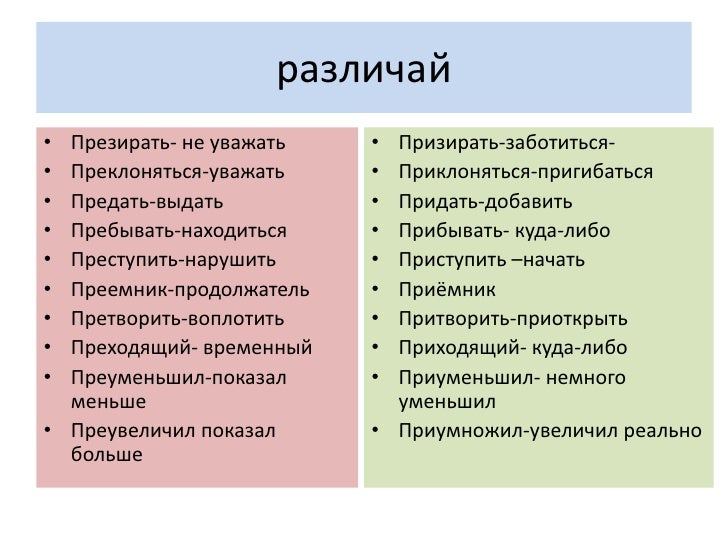 различай

• Презирать- не уважать
• Преклоняться-уважать
• Предать-выдать
• Пребывать-находиться
• Преступить-нарушить
• Преемник-продолжатель
• Претворить-воплотить
• Преходящий- временный
• Преуменьшил-показал меньше
• Преувеличил показал больше

• Призирать-заботиться-
• Приклоняться-пригибаться
• Придать-добавить
• Прибывать- куда-либо
• Приступить –начать
• Приёмник
• Притворить-приоткрыть
• Приходящий- куда-либо
• Приуменьшил- немного уменьшил
• Приумножил-увеличил реально